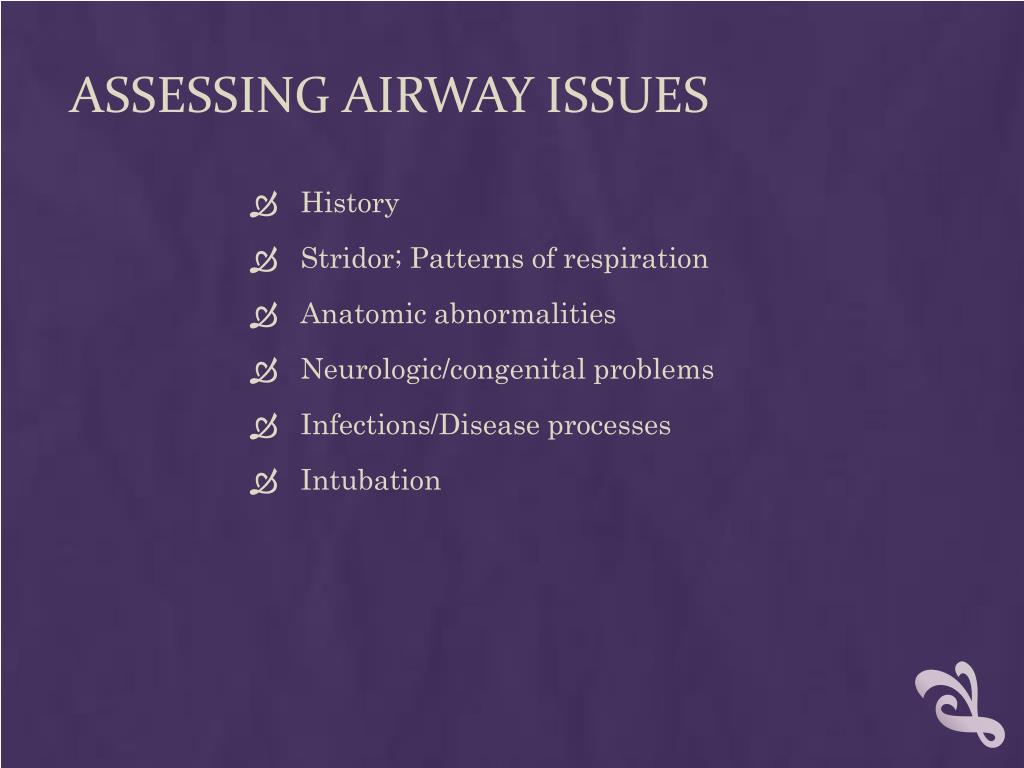 ASSESSING AIRWAY ISSUES

History
Stridor; Patterns of respiration
Anatomic abnormalities
Neurologic/congenital problems
Infections/Disease processes
Intubation